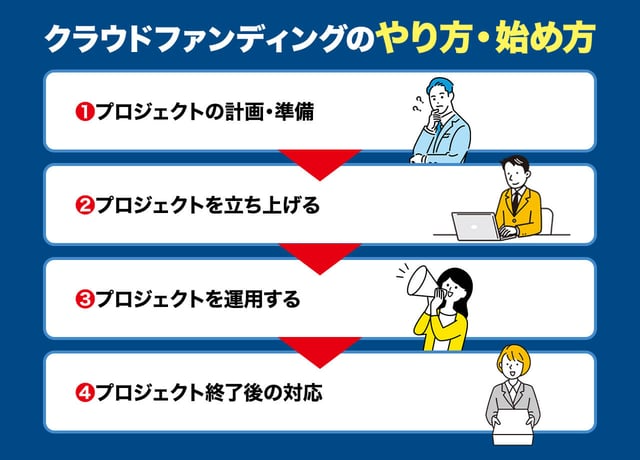 クラウドファンディングのやり方・始め方

❶プロジェクトの計画・準備

❷プロジェクトを立ち上げる

❸プロジェクトを運用する

❹プロジェクト終了後の対応